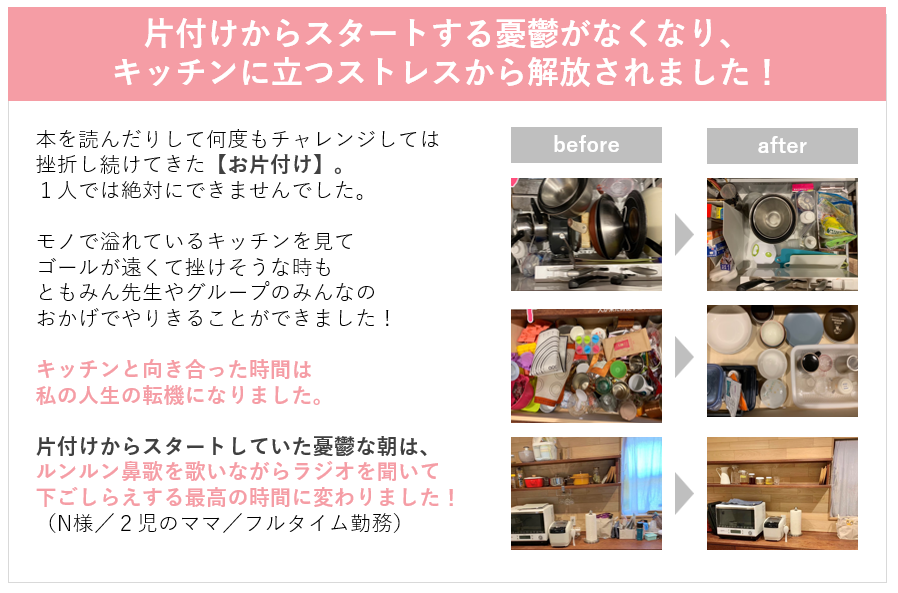 片付けからスタートする憂鬱がなくなり、
キッチンに立つストレスから解放されました！

本を読んだりして何度もチャレンジしては
挫折し続けてきた【お片付け】。
１人では絶対にできませんでした。

モノで溢れているキッチンを見て
ゴールが遠くて挫けそうな時も
ともみん先生やグループのみんなの
おかげでやりきることができました！

キッチンと向き合った時間は
私の人生の転機になりました。

片付けからスタートしていた憂鬱な朝は、
ルンルン鼻歌を歌いながらラジオを聞いて
下ごしらえする最高の時間に変わりました！
（N様／２児のママ／フルタイム勤務）

before

after